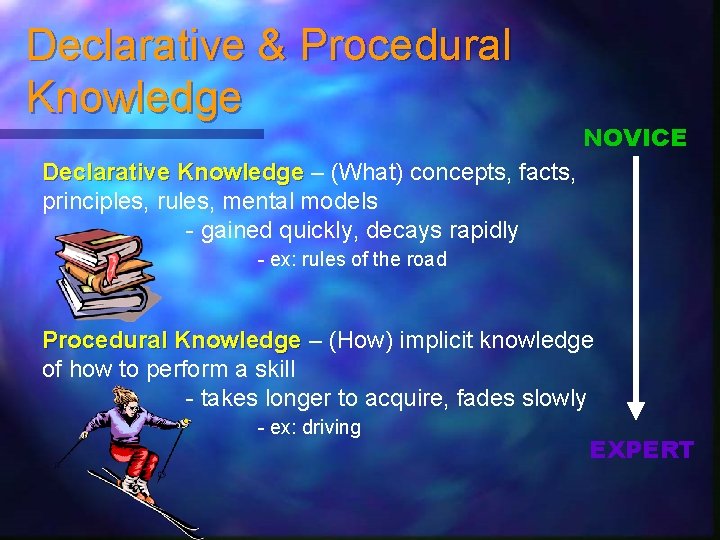 Declarative & Procedural Knowledge

NOVICE

Declarative Knowledge – (What) concepts, facts, principles, rules, mental models

- gained quickly, decays rapidly

- ex: rules of the road

Procedural Knowledge – (How) implicit knowledge of how to perform a skill

- takes longer to acquire, fades slowly

- ex: driving

EXPERT